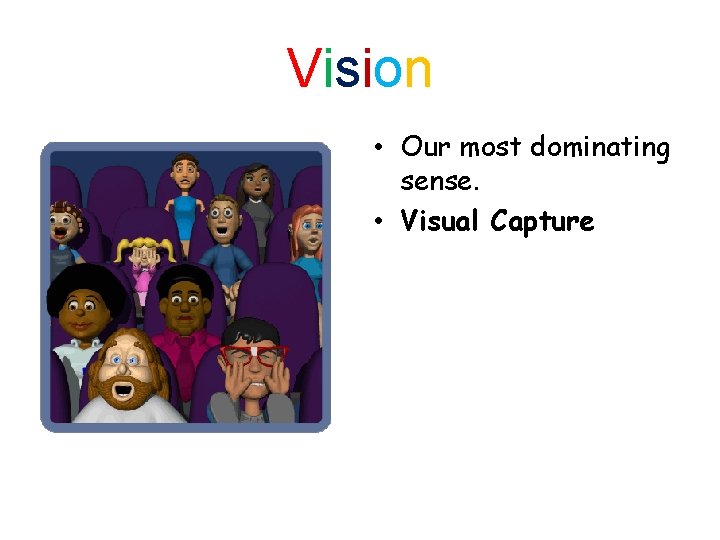 Vision

• Our most dominating sense.
• Visual Capture